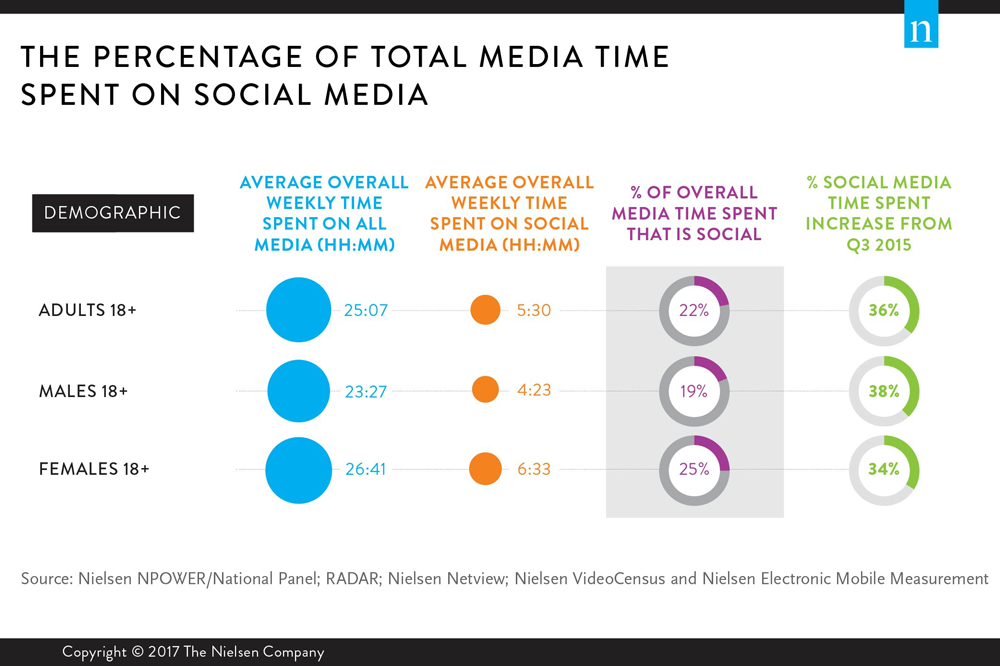 n

THE PERCENTAGE OF TOTAL MEDIA TIME SPENT ON SOCIAL MEDIA

| DEMOGRAPHIC | AVERAGE OVERALL WEEKLY TIME SPENT ON ALL MEDIA (HH:MM) | AVERAGE OVERALL WEEKLY TIME SPENT ON SOCIAL MEDIA (HH:MM) | % OF OVERALL MEDIA TIME SPENT THAT IS SOCIAL | % SOCIAL MEDIA TIME SPENT INCREASE FROM Q3 2015 |
|---|---|---|---|---|
| ADULTS 18+ | 25:07 | 5:30 | 22% | 36% |
| MALES 18+ | 23:27 | 4:23 | 19% | 38% |
| FEMALES 18+ | 26:41 | 6:33 | 25% | 34% |

Source: Nielsen NPOWER/National Panel; RADAR; Nielsen Netview; Nielsen VideoCensus and Nielsen Electronic Mobile Measurement

Copyright © 2017 The Nielsen Company